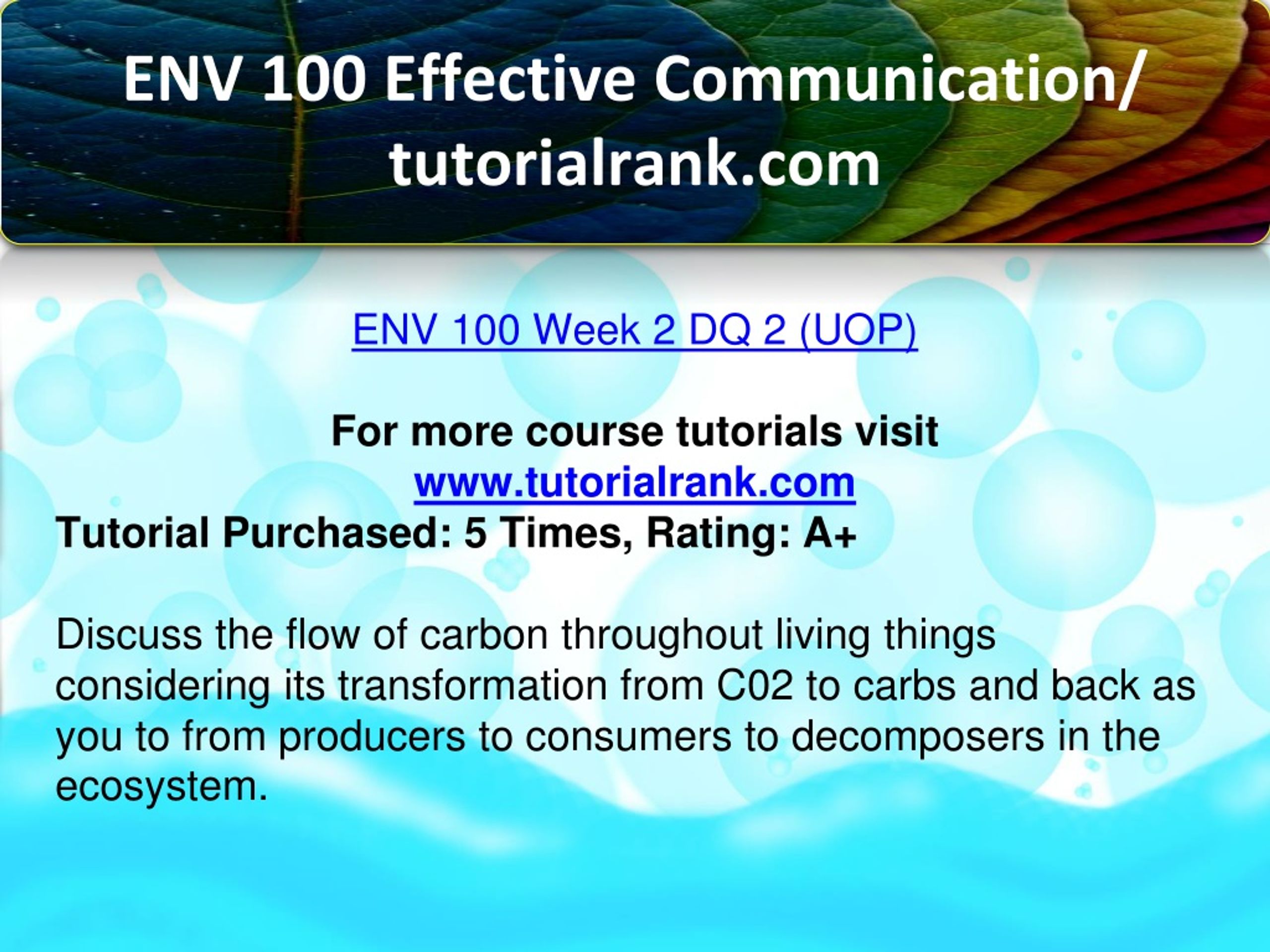 ENV 100 Effective Communication/ tutorialrank.com

ENV 100 Week 2 DQ 2 (UOP)

For more course tutorials visit
www.tutorialrank.com
Tutorial Purchased: 5 Times, Rating: A+

Discuss the flow of carbon throughout living things considering its transformation from C02 to carbs and back as you to from producers to consumers to decomposers in the ecosystem.